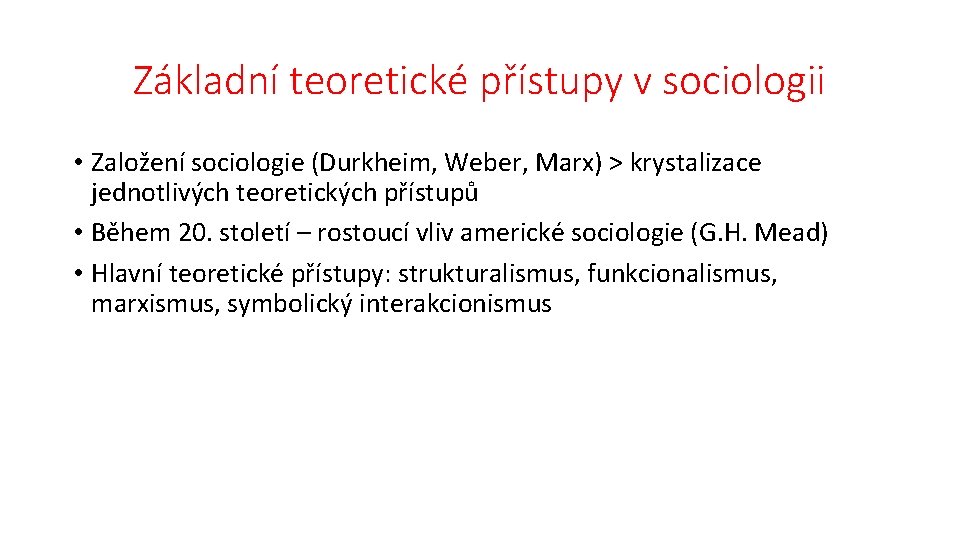 Základní teoretické přístupy v sociologii

• Založení sociologie (Durkheim, Weber, Marx) > krystalizace jednotlivých teoretických přístupů
• Během 20. století – rostoucí vliv americké sociologie (G.H. Mead)
• Hlavní teoretické přístupy: strukturalismus, funkcionalismus, marxismus, symbolický interakcionismus